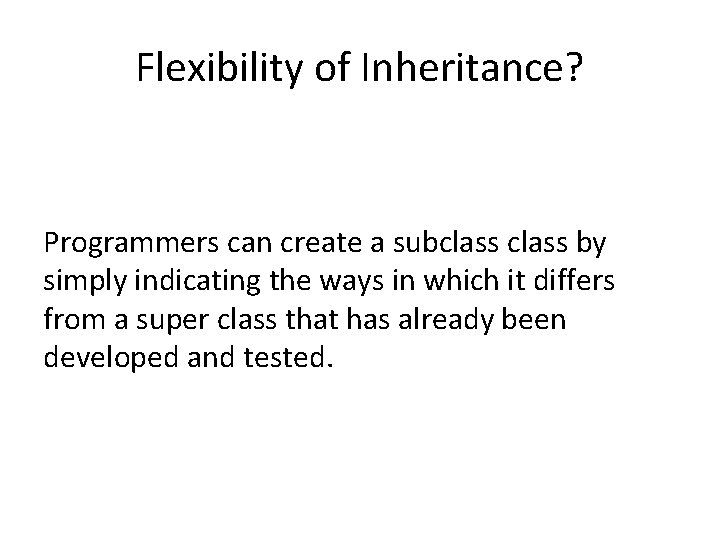 Flexibility of Inheritance?

Programmers can create a subclass class by simply indicating the ways in which it differs from a super class that has already been developed and tested.